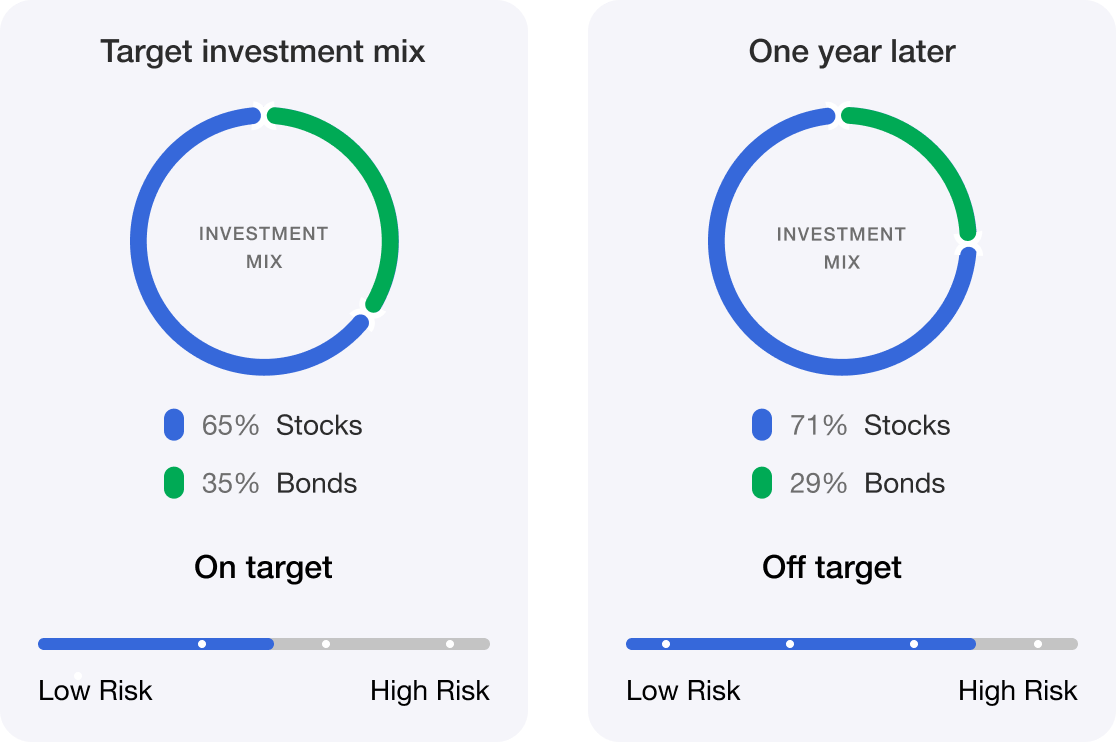 Target investment mix

INVESTMENT MIX

65% Stocks

35% Bonds

On target

Low Risk High Risk

One year later

INVESTMENT MIX

71% Stocks

29% Bonds

Off target

Low Risk High Risk